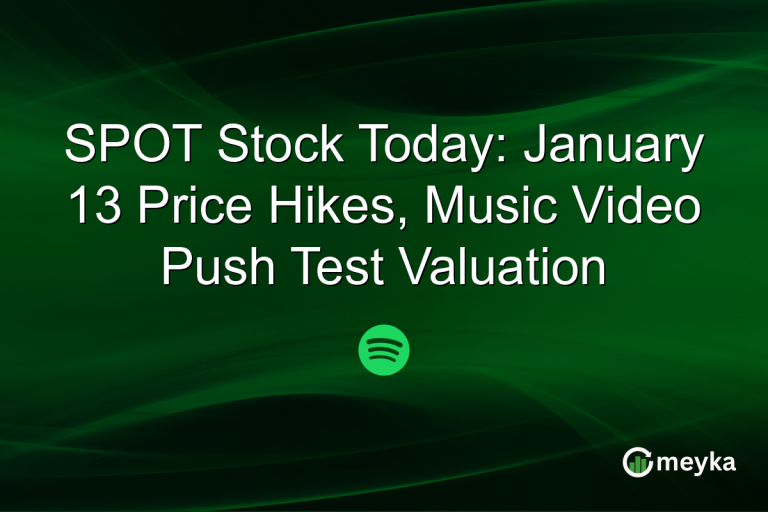 SPOT Stock Today: January 13 Price Hikes, Music Video Push Test Valuation

meyka